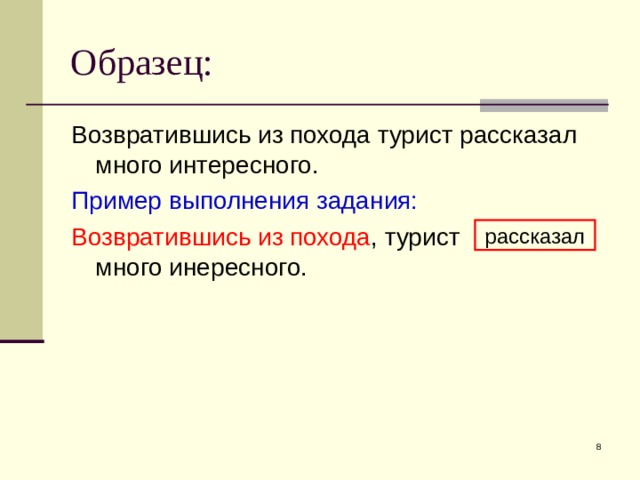 Образец:

Возвратившись из похода турист рассказал много интересного.

Пример выполнения задания:

Возвратившись из похода, турист рассказал много инересного.

8